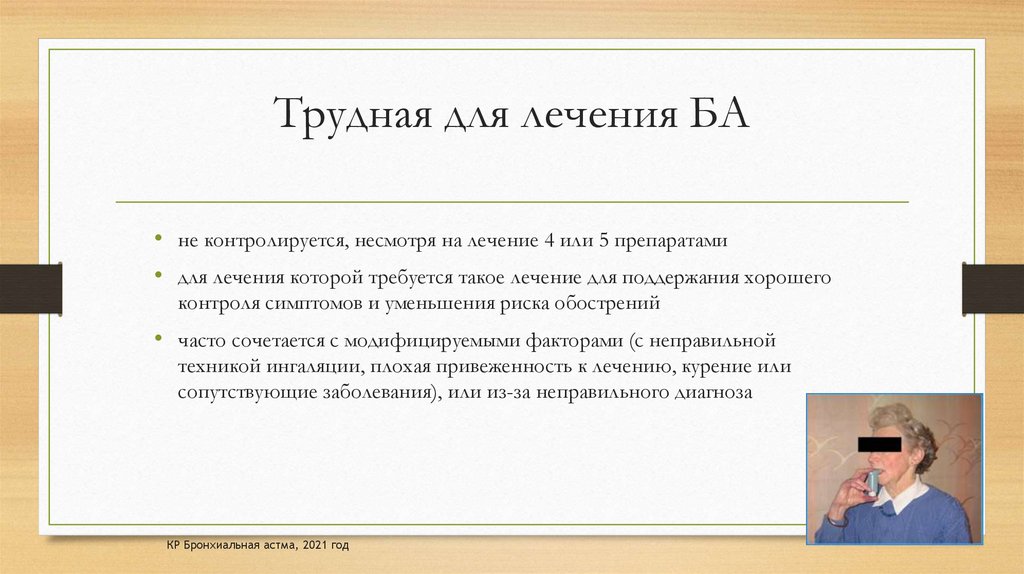 Трудная для лечения БА

• не контролируется, несмотря на лечение 4 или 5 препаратами

• для лечения которой требуется такое лечение для поддержания хорошего контроля симптомов и уменьшения риска обострений

• часто сочетается с модифицируемыми факторами (с неправильной техникой ингаляции, плохая привеженность к лечению, курение или сопутствующие заболевания), или из-за неправильного диагноза

КР Бронхиальная астма, 2021 год